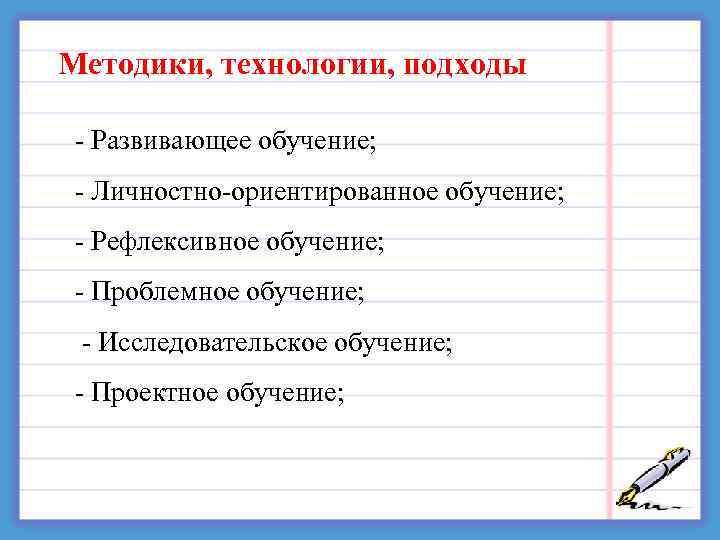 Методики, технологии, подходы

- Развивающее обучение;

- Личностно-ориентированное обучение;

- Рефлексивное обучение;

- Проблемное обучение;

- Исследовательское обучение;

- Проектное обучение;